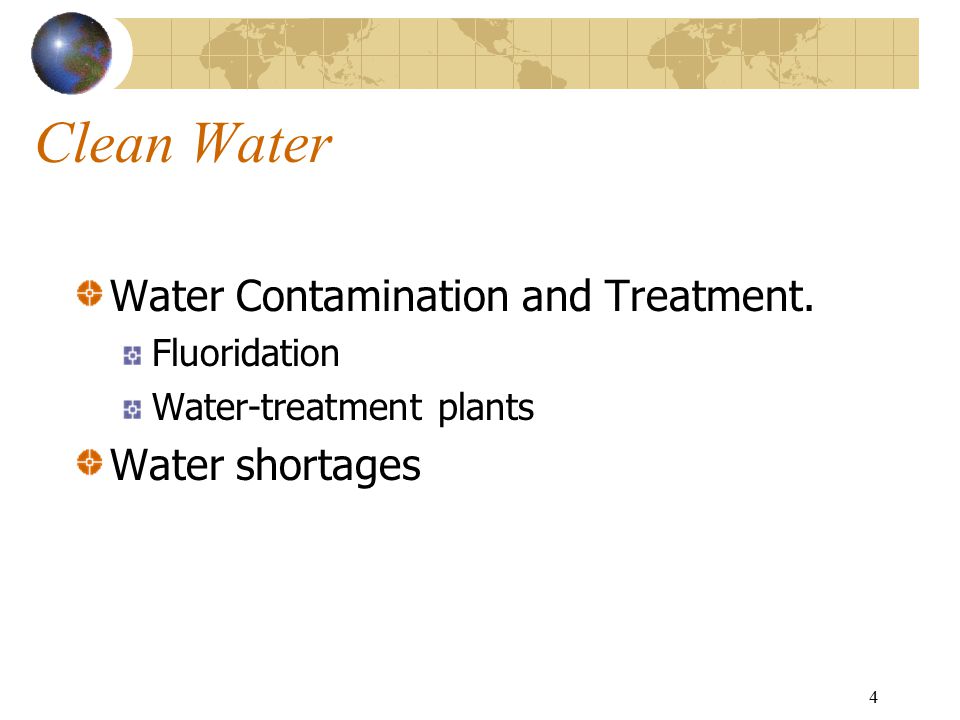 Clean Water

Water Contamination and Treatment.

Fluoridation

Water-treatment plants

Water shortages

4